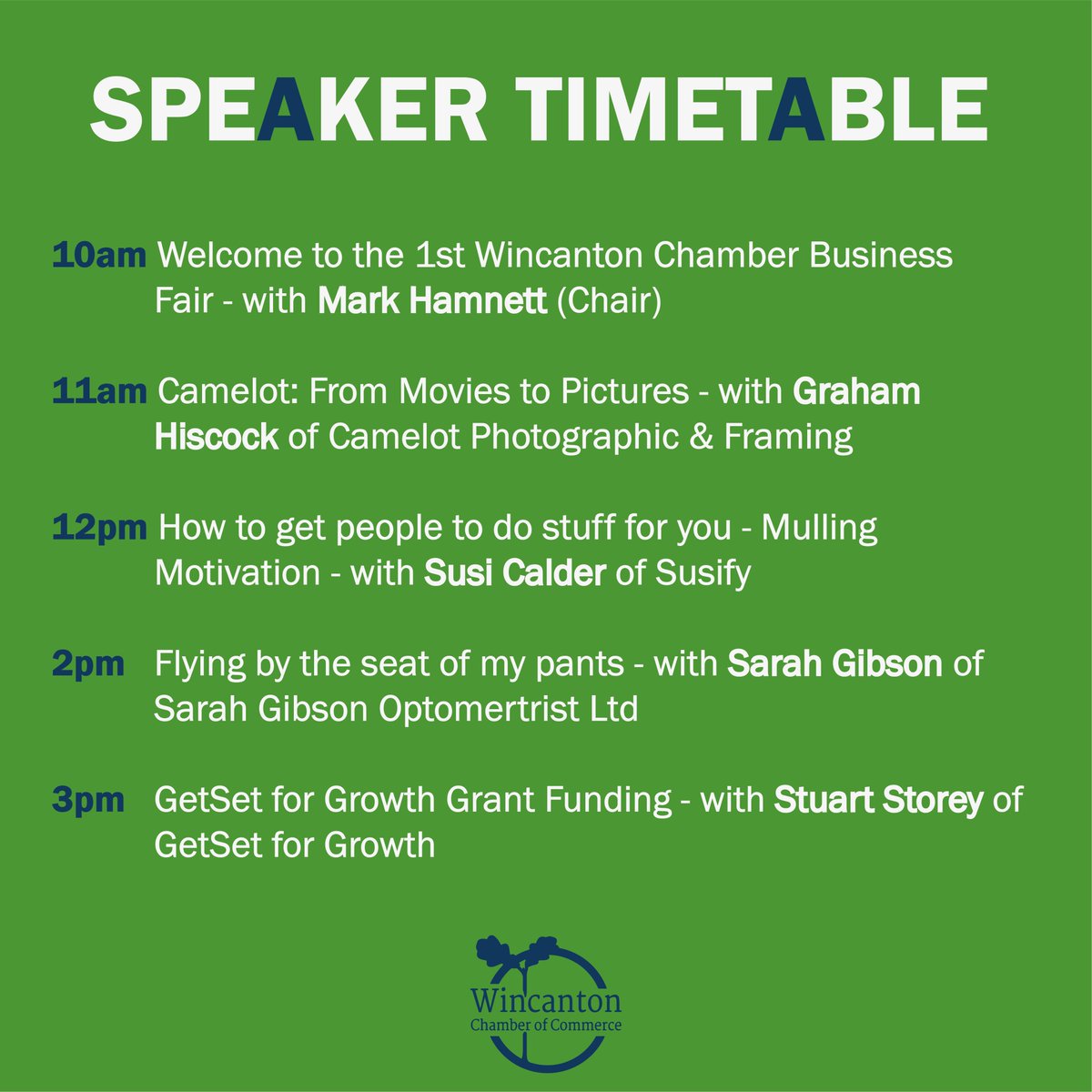 SPEAKER TIMETABLE

10am Welcome to the 1st Wincanton Chamber Business Fair - with Mark Hamnett (Chair)

11am Camelot: From Movies to Pictures - with Graham Hiscock of Camelot Photographic & Framing

12pm How to get people to do stuff for you - Mulling Motivation - with Susi Calder of Susify

2pm Flying by the seat of my pants - with Sarah Gibson of Sarah Gibson Optomertrist Ltd

3pm GetSet for Growth Grant Funding - with Stuart Storey of GetSet for Growth

Wincanton
Chamber of Commerce